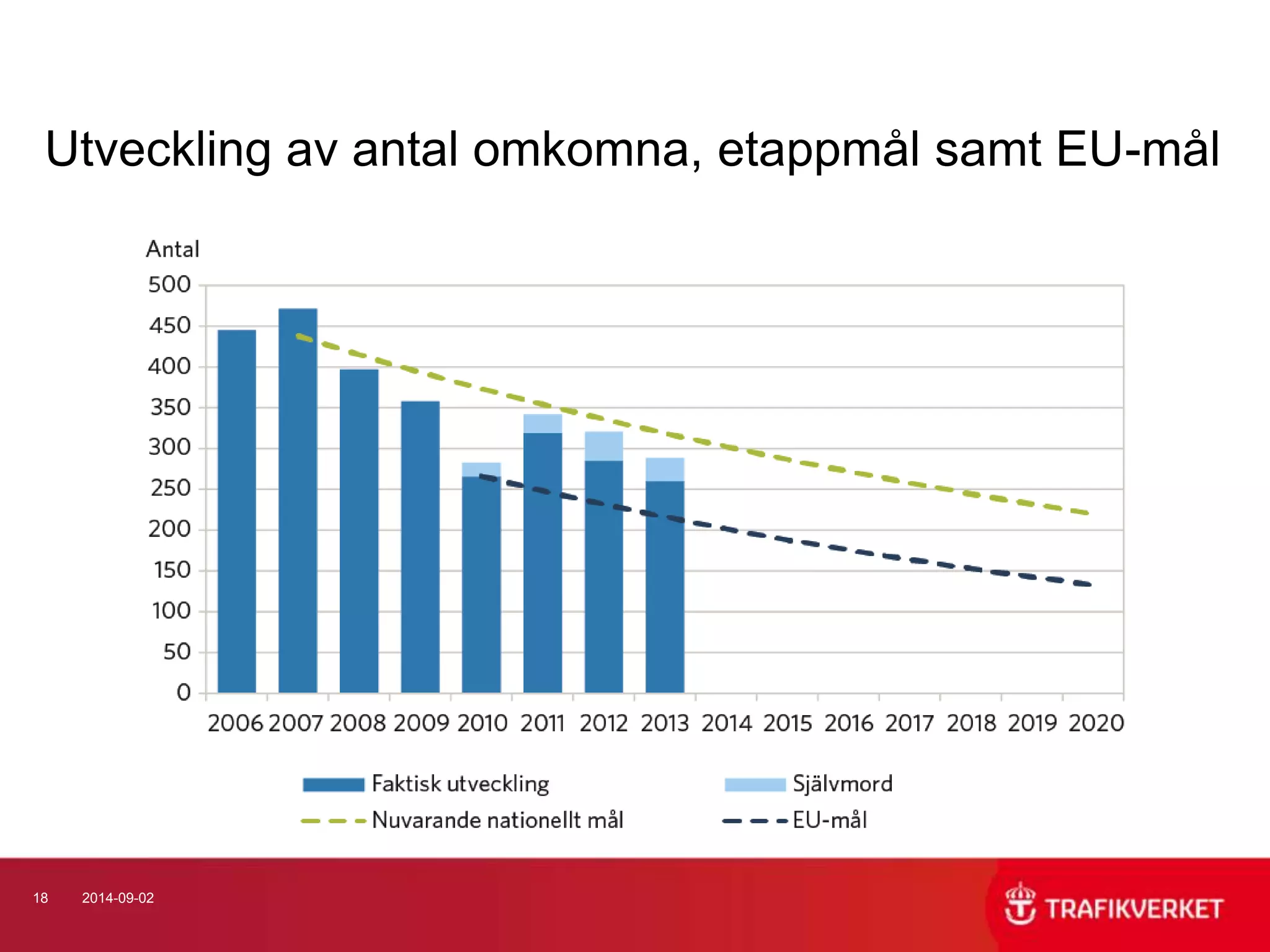 Utveckling av antal omkomna, etappmål samt EU-mål

Antal
500
450
400
350
300
250
200
150
100
50
0

2006 2007 2008 2009 2010 2011 2012 2013 2014 2015 2016 2017 2018 2019 2020

Faktisk utveckling
Självmord
Nuvarande nationellt mål
EU-mål

18 2014-09-02

TRAFIKVERKET